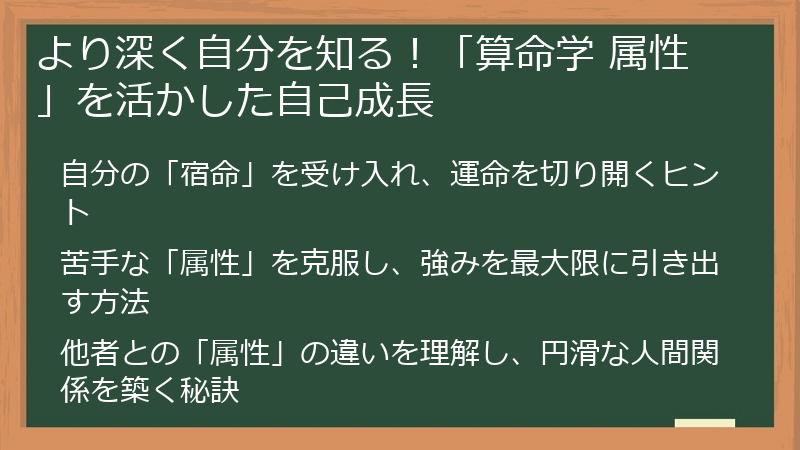 より深く自分を知る！「算命学 属性」を活かした自己成長

自分の「宿命」を受け入れ、運命を切り開くヒント

苦手な「属性」を克服し、強みを最大限に引き出す方法

他者との「属性」の違いを理解し、円滑な人間関係を築く秘訣